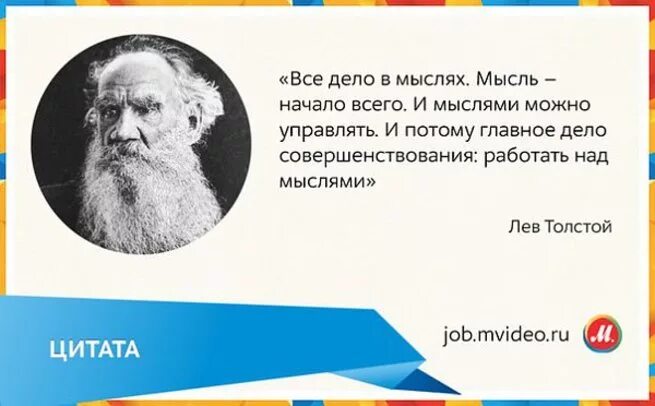 «Все дело в мыслях. Мысль – начало всего. И мыслями можно управлять. И потому главное дело совершенствования: работать над мыслями»

Лев Толстой

ЦИТАТА

job.mvideo.ru

М.